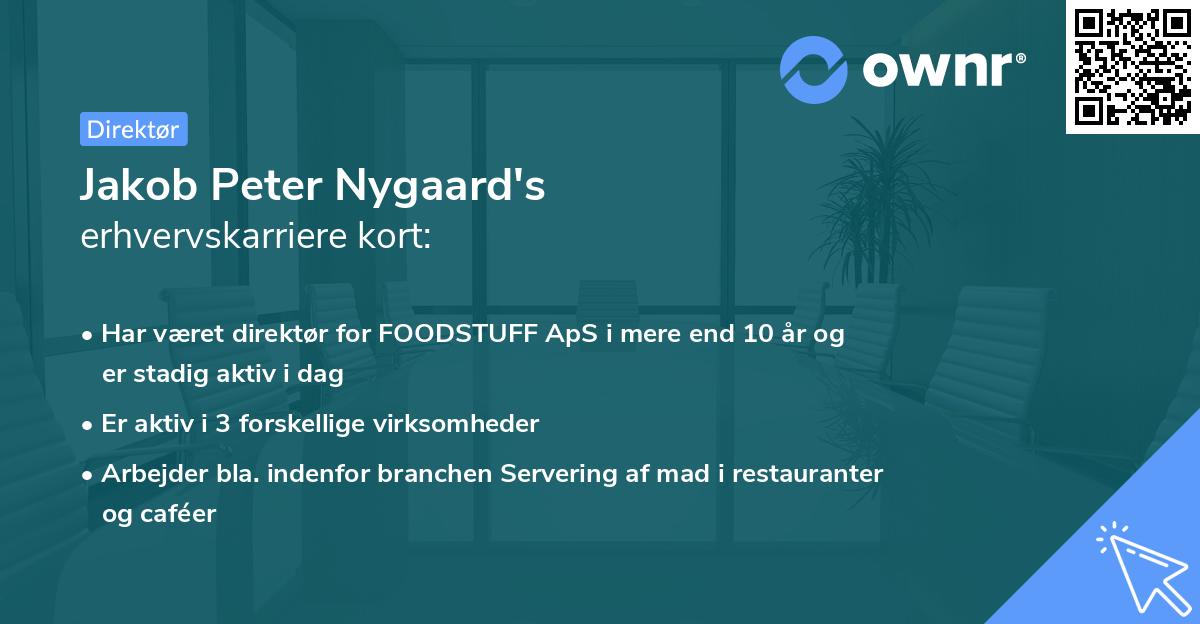 ownr®

Direktør

Jakob Peter Nygaard's
erhvervskarriere kort:

• Har været direktør for FOODSTUFF ApS i mere end 10 år og er stadig aktiv i dag
• Er aktiv i 3 forskellige virksomheder
• Arbejder bla. indenfor branchen Servering af mad i restauranter og caféer